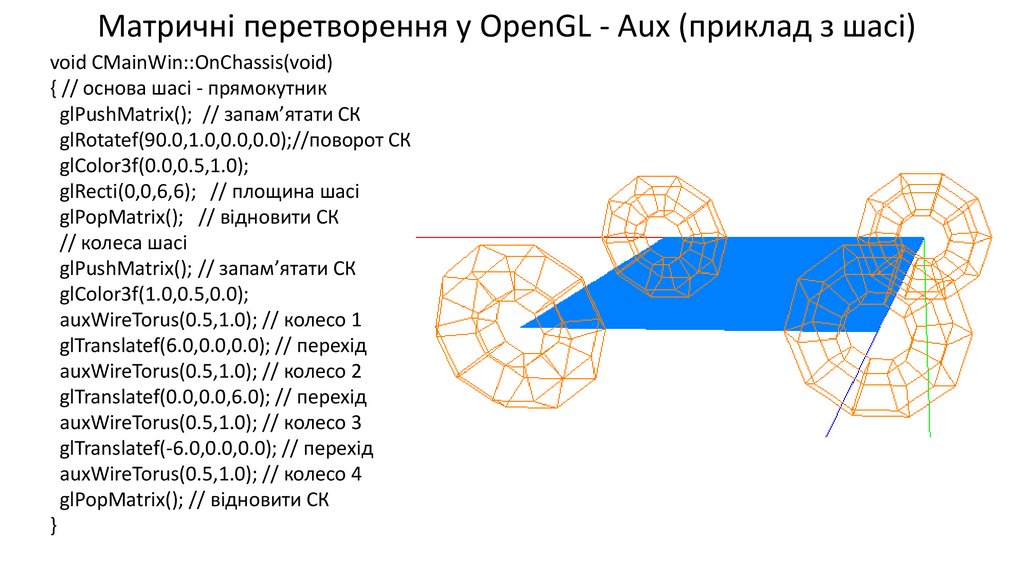 Матричні перетворення у OpenGL - Aux (приклад з шасі)

void CMainWin::OnChassis(void)
{ // основа шасі - прямокутник
glPushMatrix(); // запам’ятати СК
glRotatef(90.0,1.0,0.0,0.0);//поворот СК
glColor3f(0.0,0.5,1.0);
glRecti(0,0,6,6); // площина шасі
glPopMatrix(); // відновити СК
// колеса шасі
glPushMatrix(); // запам’ятати СК
glColor3f(1.0,0.5,0.0);
auxWireTorus(0.5,1.0); // колесо 1
glTranslatef(6.0,0.0,0.0); // перехід
auxWireTorus(0.5,1.0); // колесо 2
glTranslatef(0.0,0.0,6.0); // перехід
auxWireTorus(0.5,1.0); // колесо 3
glTranslatef(-6.0,0.0,0.0); // перехід
auxWireTorus(0.5,1.0); // колесо 4
glPopMatrix(); // відновити СК
}